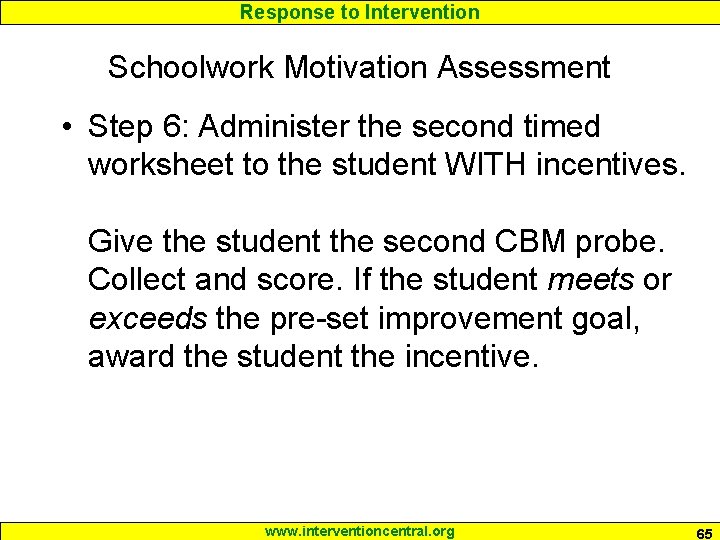 Response to Intervention

Schoolwork Motivation Assessment

• Step 6: Administer the second timed worksheet to the student WITH incentives.

Give the student the second CBM probe. Collect and score. If the student meets or exceeds the pre-set improvement goal, award the student the incentive.

www.interventioncentral.org

65